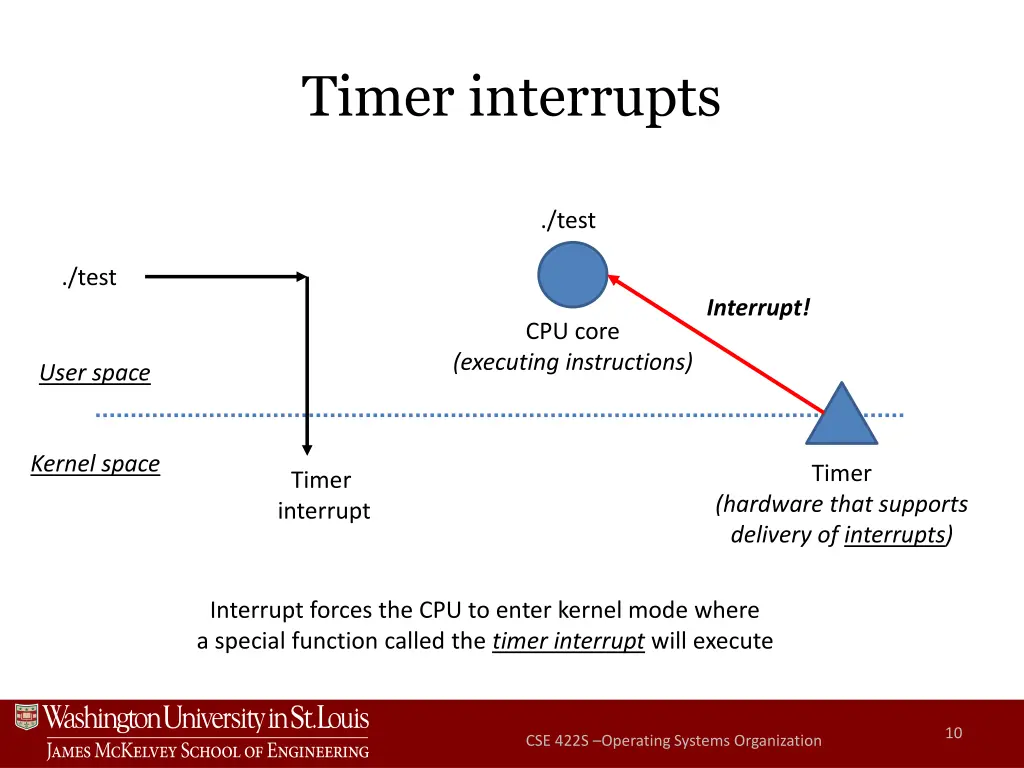 Timer interrupts

./test

./test

Interrupt!

CPU core
(executing instructions)

User space

Kernel space

Timer
interrupt

Timer
(hardware that supports delivery of interrupts)

Interrupt forces the CPU to enter kernel mode where a special function called the timer interrupt will execute

Washington University in St. Louis
James McKelvey School of Engineering

CSE 422S –Operating Systems Organization

10